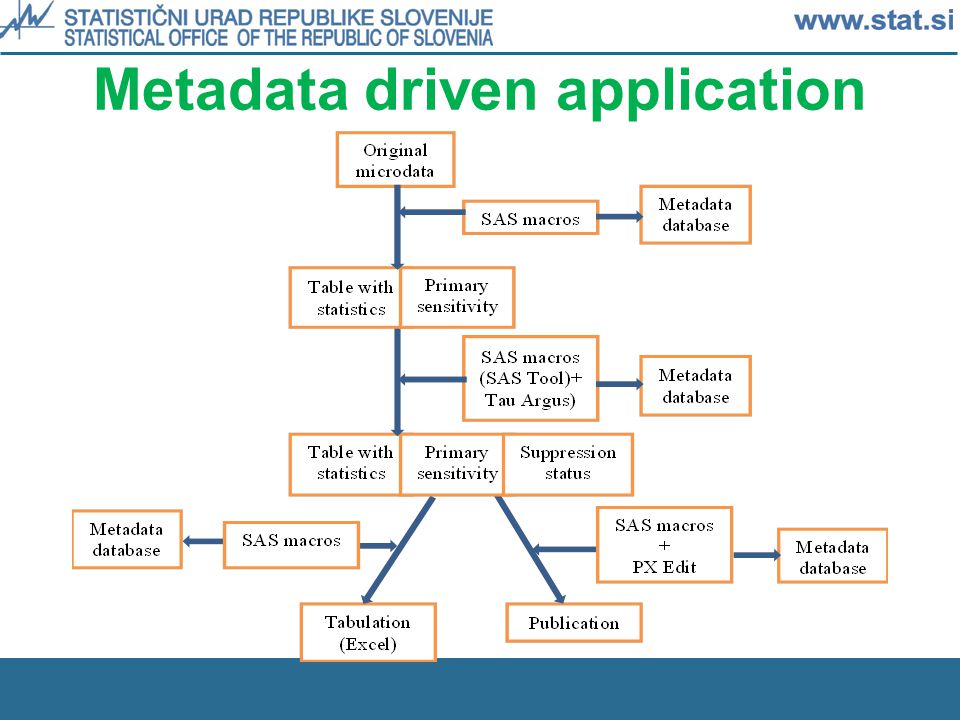 STATISTIČNI URAD REPUBLIKE SLOVENIJE
STATISTICAL OFFICE OF THE REPUBLIC OF SLOVENIA

www.stat.si

Metadata driven application

Original microdata

SAS macros

Metadata database

Table with statistics

Primary sensitivity

SAS macros (SAS Tool)+ Tau Argus)

Metadata database

Table with statistics

Primary sensitivity

Suppression status

Metadata database

SAS macros

SAS macros + PX Edit

Metadata database

Tabulation (Excel)

Publication